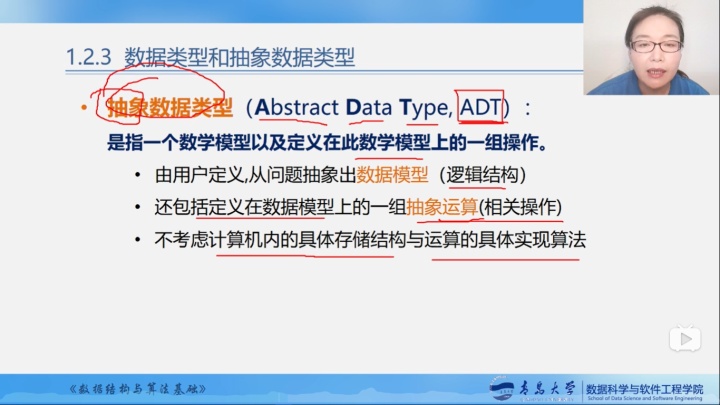 1.2.3 数据类型和抽象数据类型

• 抽象数据类型（Abstract Data Type, ADT）：
是指一个数学模型以及定义在此数学模型上的一组操作。

• 由用户定义,从问题抽象出数据模型（逻辑结构）
• 还包括定义在数据模型上的一组抽象运算(相关操作)
• 不考虑计算机内的具体存储结构与运算的具体实现算法

《数据结构与算法基础》

青岛大学 数据科学与软件工程学院 School of Data Science and Software Engineering